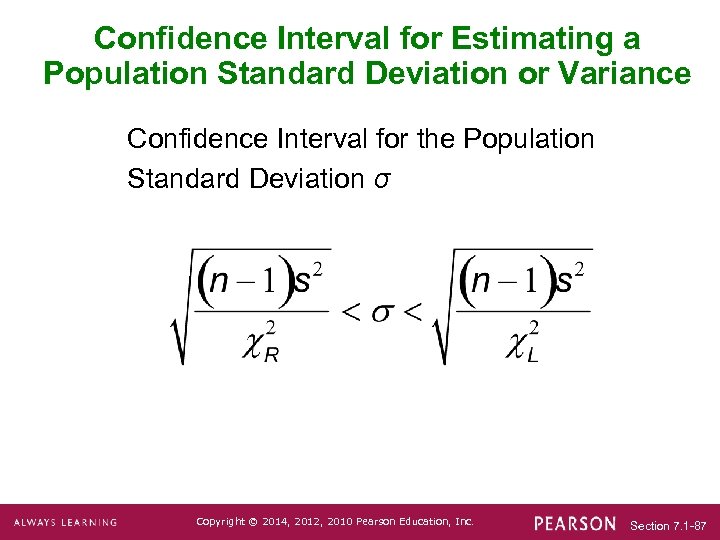 Confidence Interval for Estimating a Population Standard Deviation or Variance

Confidence Interval for the Population Standard Deviation $\sigma$

$\sqrt{\frac{(n-1)s^2}{\chi_R^2}} < \sigma < \sqrt{\frac{(n-1)s^2}{\chi_L^2}}$

ALWAYS LEARNING Copyright © 2014, 2012, 2010 Pearson Education, Inc. PEARSON Section 7.1-87